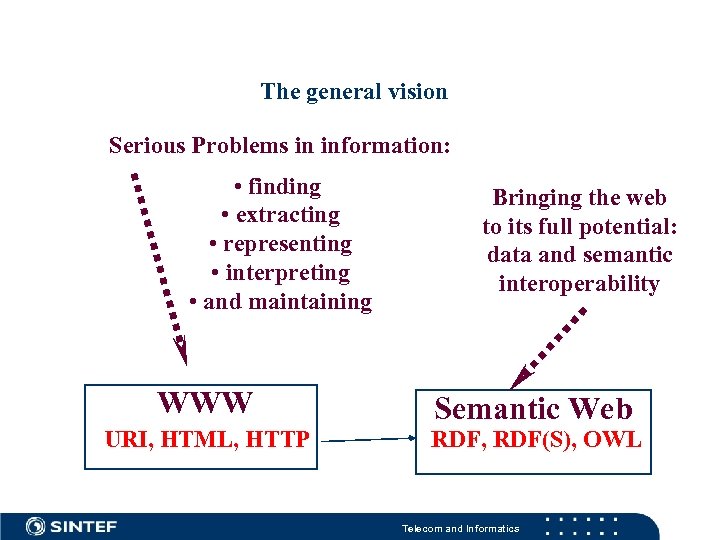 The general vision

Serious Problems in information:

• finding
• extracting
• representing
• interpreting
• and maintaining

Bringing the web to its full potential: data and semantic interoperability

WWW
URI, HTML, HTTP

Semantic Web
RDF, RDF(S), OWL

SINTEF

Telecom and Informatics